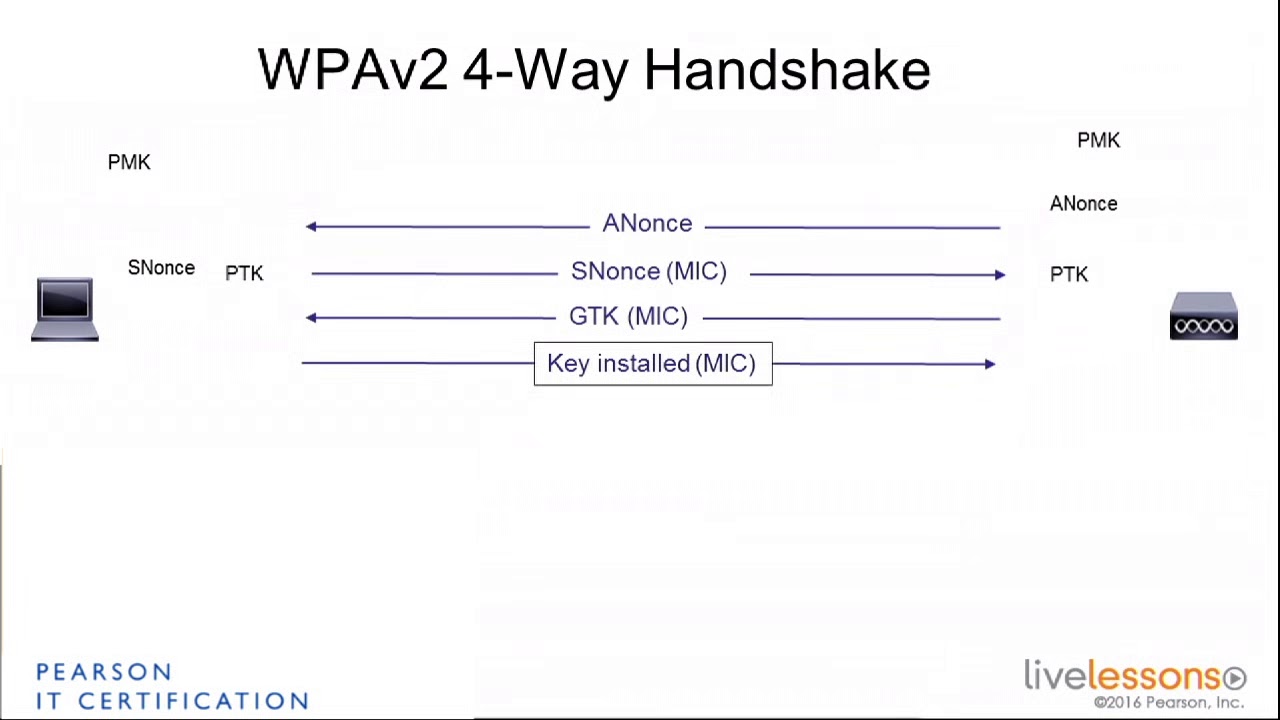 WPAv2 4-Way Handshake

PMK

PMK

ANonce

ANonce

SNonce PTK

SNonce (MIC)

PTK

GTK (MIC)

Key installed (MIC)

PEARSON
IT CERTIFICATION

livelessons
©2016 Pearson, Inc.